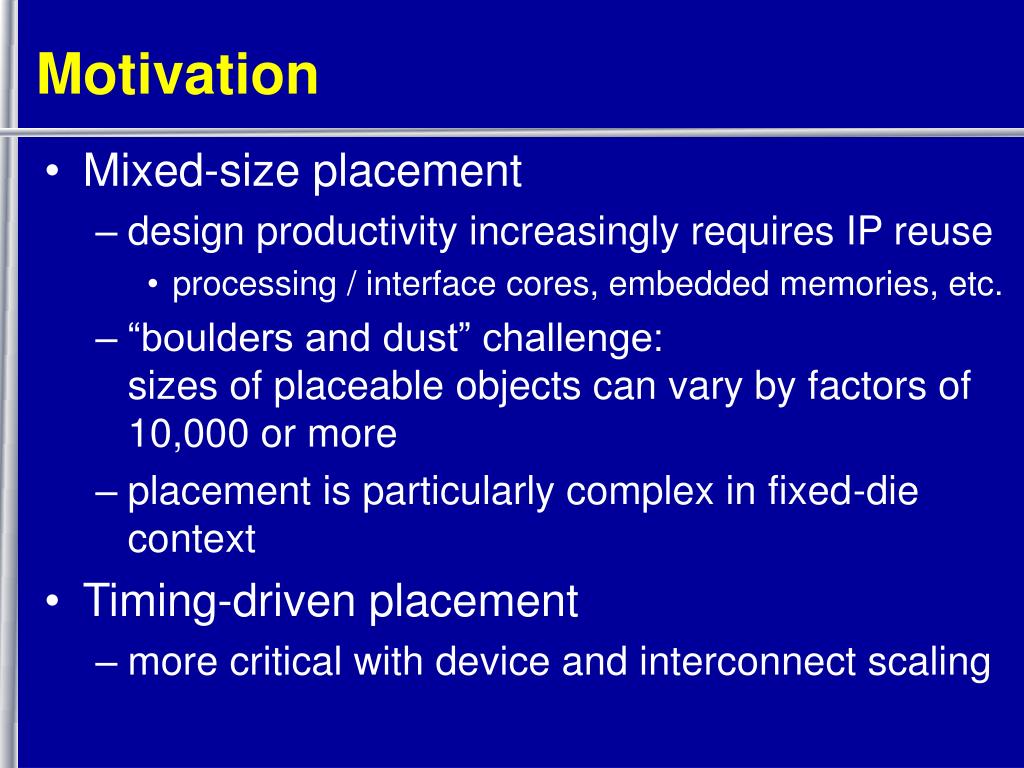 Motivation

• Mixed-size placement
– design productivity increasingly requires IP reuse
• processing / interface cores, embedded memories, etc.
– “boulders and dust” challenge:
sizes of placeable objects can vary by factors of 10,000 or more
– placement is particularly complex in fixed-die context
• Timing-driven placement
– more critical with device and interconnect scaling